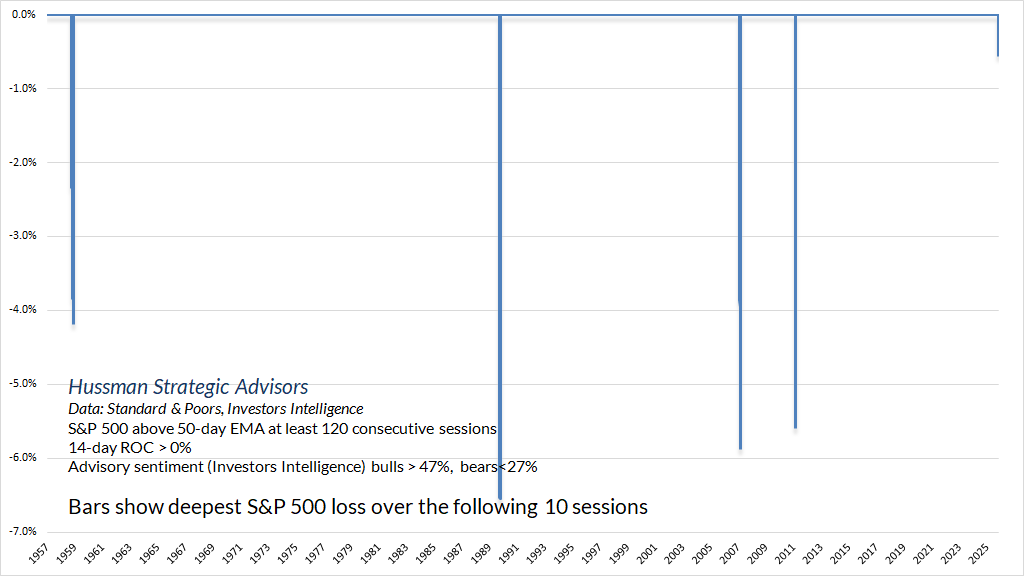 0.0%
-1.0%
-2.0%
-3.0%
-4.0%
-5.0%
-6.0%
-7.0%

Hussman Strategic Advisors
Data: Standard & Poors, Investors Intelligence
S&P 500 above 50-day EMA at least 120 consecutive sessions
14-day ROC > 0%
Advisory sentiment (Investors Intelligence) bulls > 47%, bears<27%

Bars show deepest S&P 500 loss over the following 10 sessions

1957 1959 1961 1963 1965 1967 1969 1971 1973 1975 1977 1979 1981 1983 1985 1987 1989 1991 1993 1995 1997 1999 2001 2003 2005 2007 2009 2011 2013 2015 2017 2019 2021 2023 2025